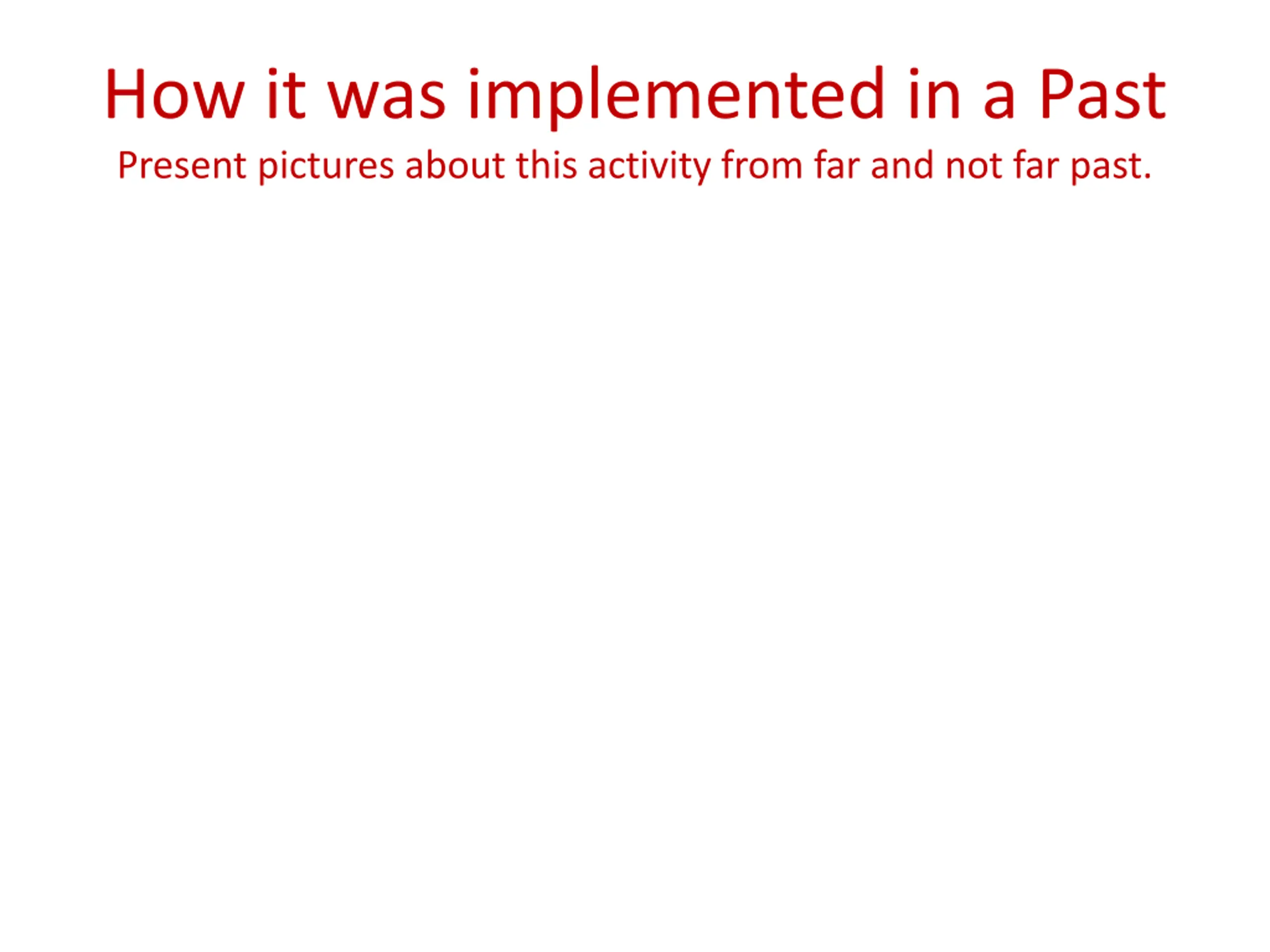 How it was implemented in a Past

Present pictures about this activity from far and not far past.